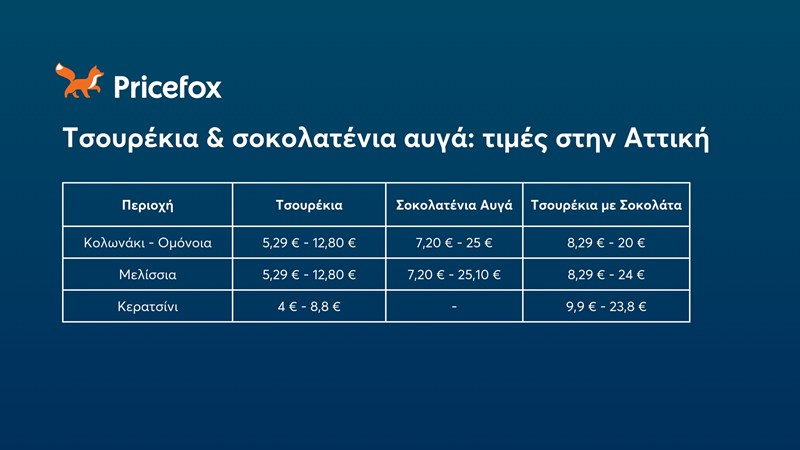 Pricefox

Τσουρέκια & σοκολατένια αυγά: τιμές στην Αττική

| Περιοχή | Τσουρέκια | Σοκολατένια Αυγά | Τσουρέκια με Σοκολάτα |
|---|---|---|---|
| Κολωνάκι - Ομόνοια | 5,29 € - 12,80 € | 7,20 € - 25 € | 8,29 € - 20 € |
| Μελίσσια | 5,29 € - 12,80 € | 7,20 € - 25,10 € | 8,29 € - 24 € |
| Κερατσίνι | 4 € - 8,8 € | - | 9,9 € - 23,8 € |